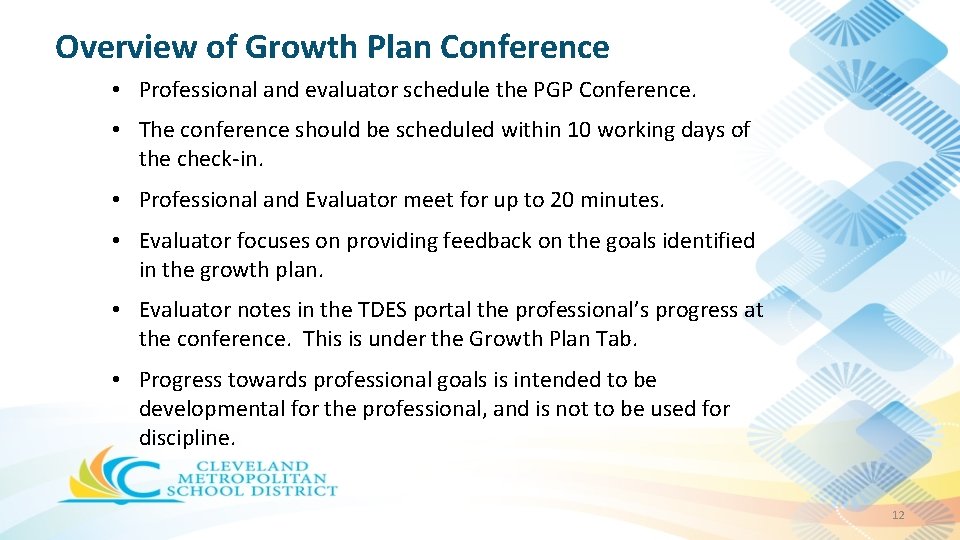 Overview of Growth Plan Conference

• Professional and evaluator schedule the PGP Conference.

• The conference should be scheduled within 10 working days of the check-in.

• Professional and Evaluator meet for up to 20 minutes.

• Evaluator focuses on providing feedback on the goals identified in the growth plan.

• Evaluator notes in the TDES portal the professional's progress at the conference. This is under the Growth Plan Tab.

• Progress towards professional goals is intended to be developmental for the professional, and is not to be used for discipline.

CLEVELAND
METROPOLITAN
SCHOOL DISTRICT

12